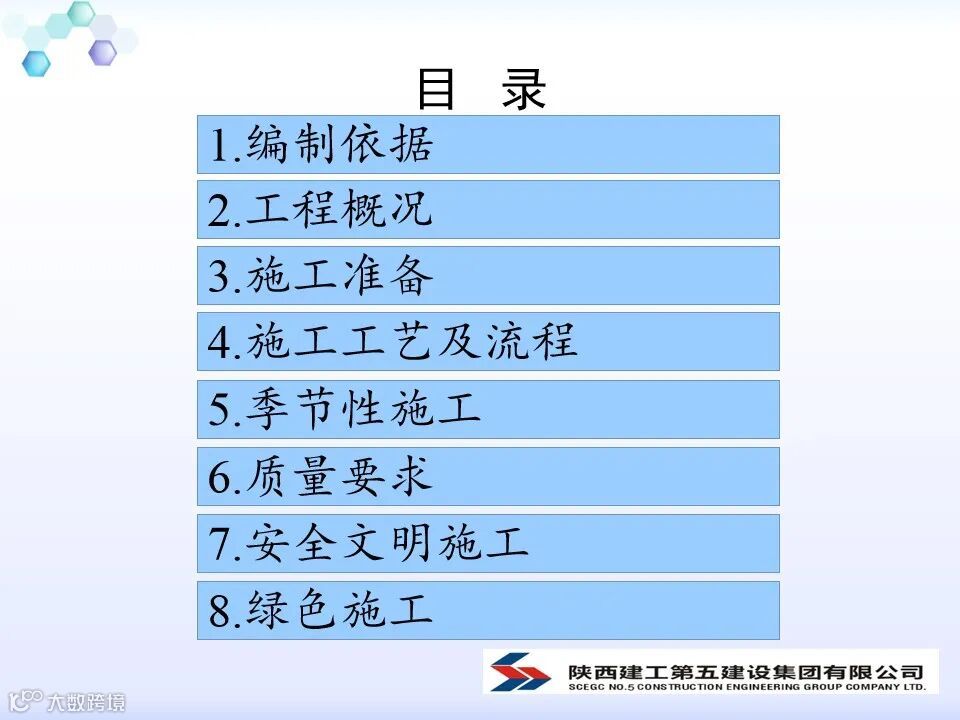 目 录

1.编制依据

2.工程概况

3.施工准备

4.施工工艺及流程

5.季节性施工

6.质量要求

7.安全文明施工

8.绿色施工

陕西建工第五建设集团有限公司
SCEGC NO.5 CONSTRUCTION ENGINEERING GROUP COMPANY LTD.

大数跨境